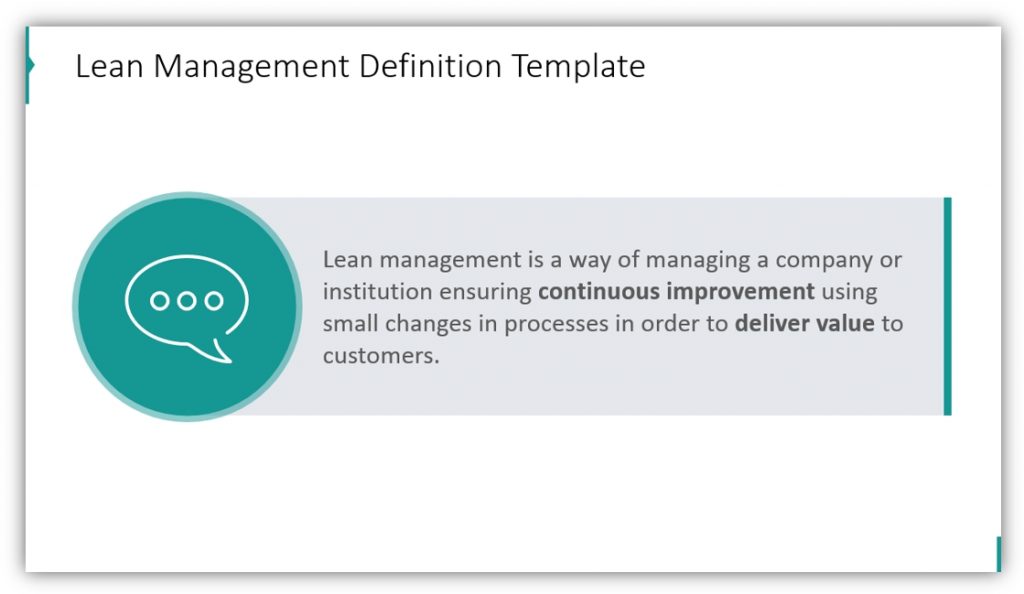 Lean Management Definition Template

Lean management is a way of managing a company or institution ensuring continuous improvement using small changes in processes in order to deliver value to customers.